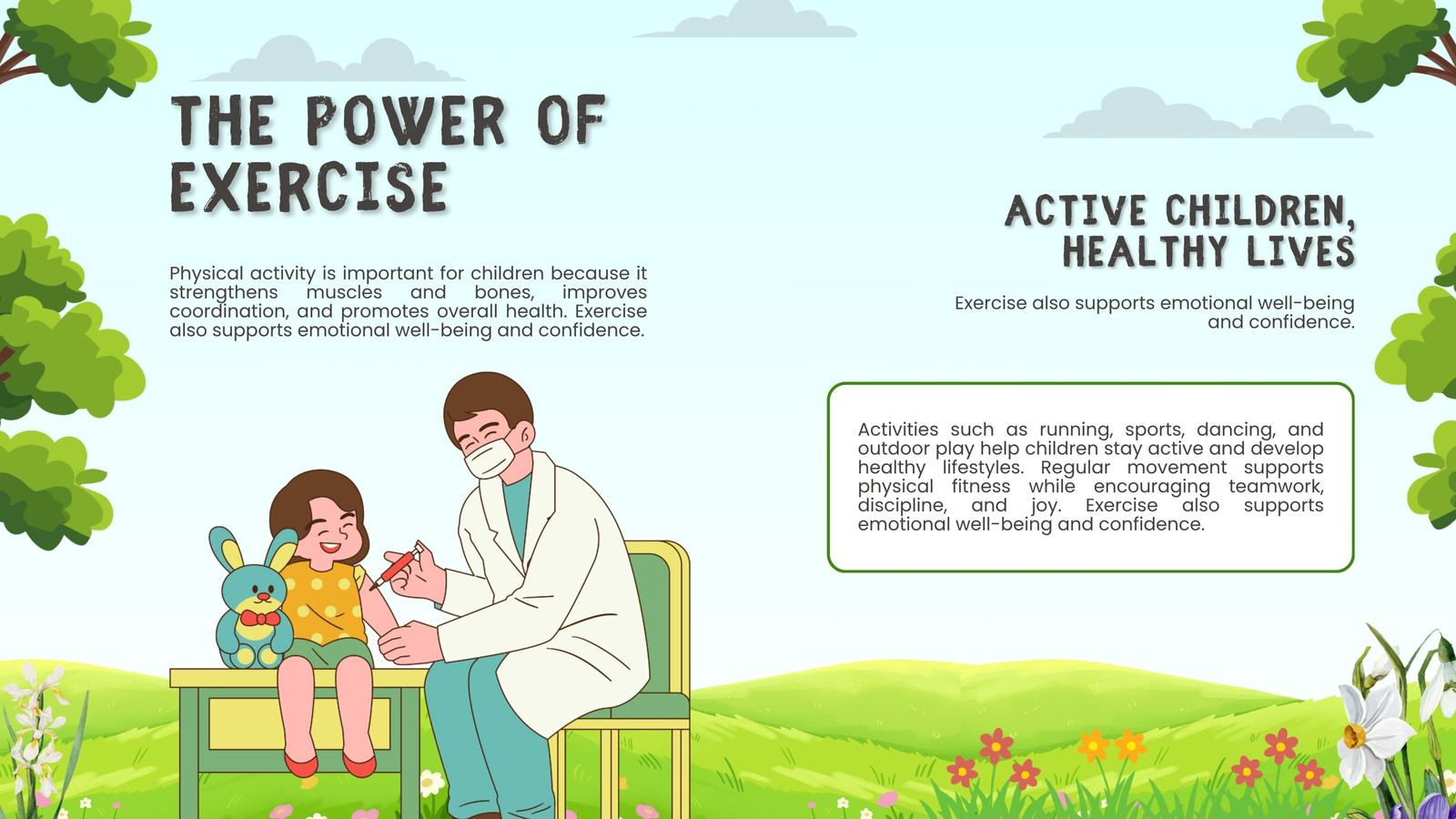 THE POWER OF EXERCISE

Physical activity is important for children because it strengthens muscles and bones, improves coordination, and promotes overall health. Exercise also supports emotional well-being and confidence.

ACTIVE CHILDREN, HEALTHY LIVES

Exercise also supports emotional well-being and confidence.

Activities such as running, sports, dancing, and outdoor play help children stay active and develop healthy lifestyles. Regular movement supports physical fitness while encouraging teamwork, discipline, and joy. Exercise also supports emotional well-being and confidence.